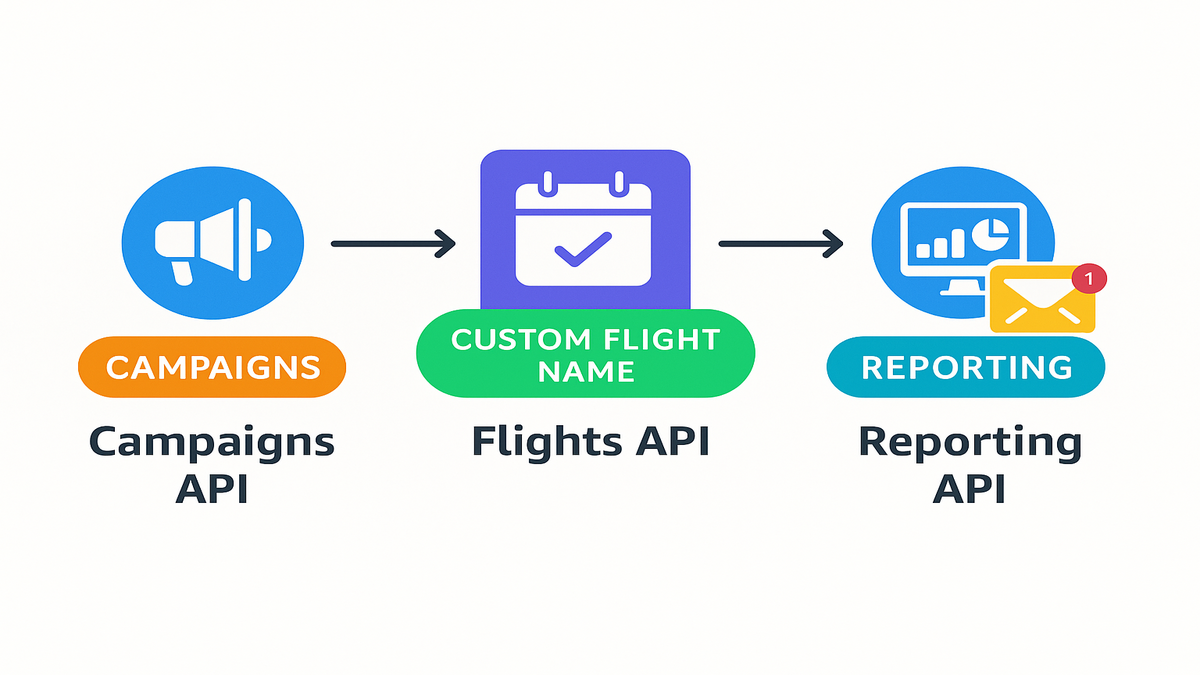 CAMPAIGNS

Campaigns API

CUSTOM FLIGHT NAME

Flights API

1

REPORTING

Reporting API